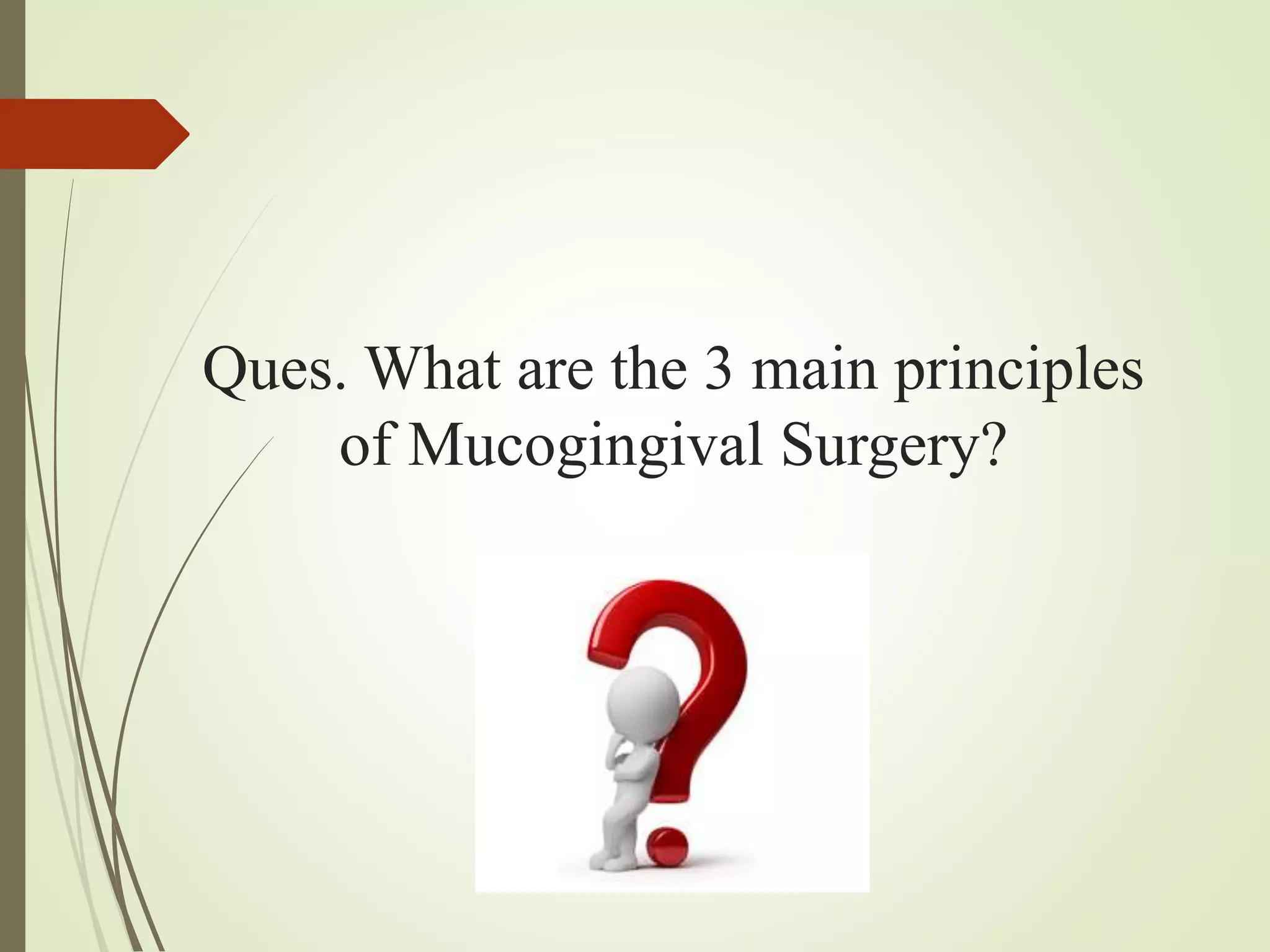 Ques. What are the 3 main principles of Mucogingival Surgery?